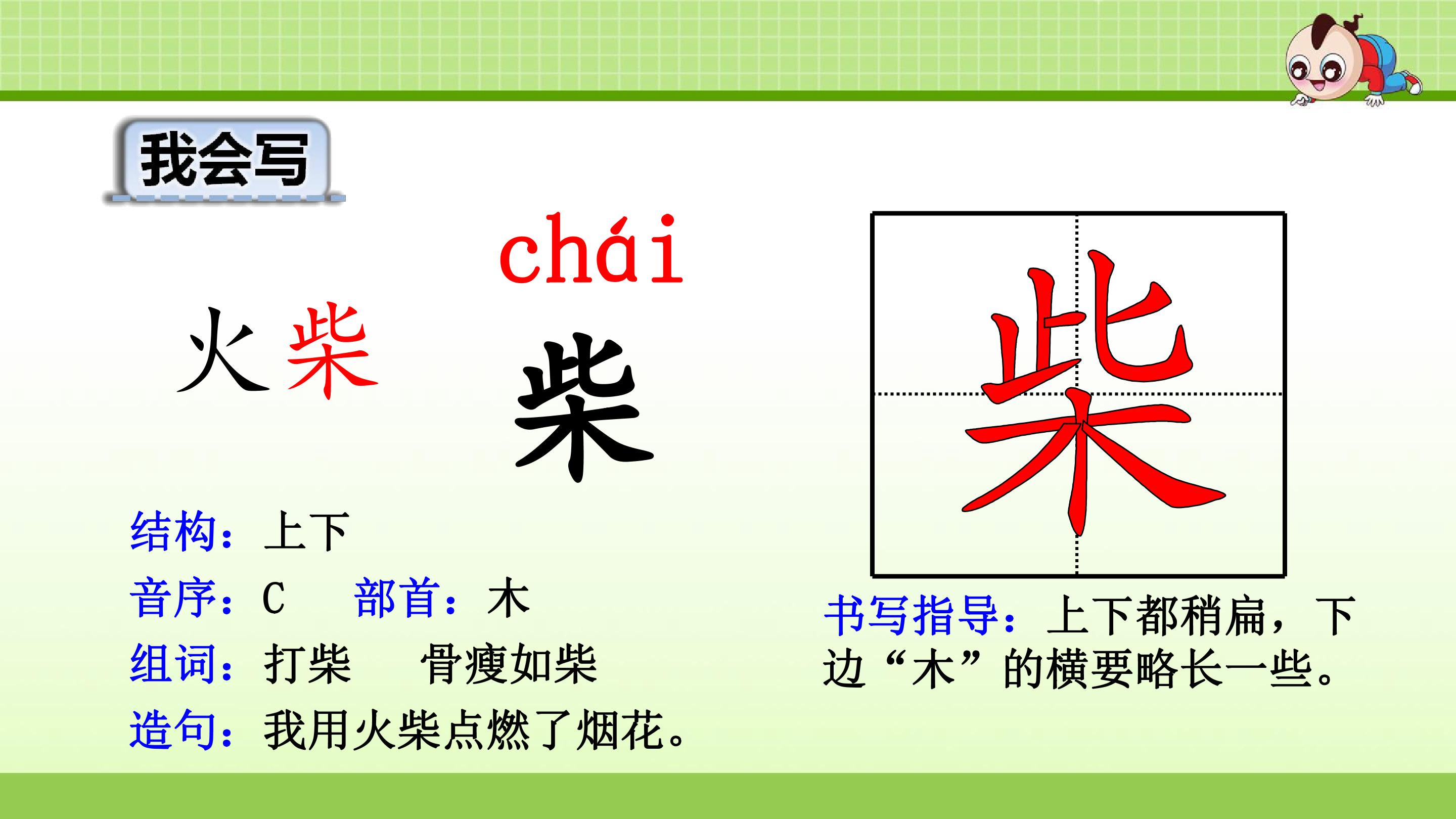 我会写

chái

火柴

柴

结构：上下

音序：C 部首：木

组词：打柴 骨瘦如柴

造句：我用火柴点燃了烟花。

柴

书写指导：上下都稍扁，下边“木”的横要略长一些。